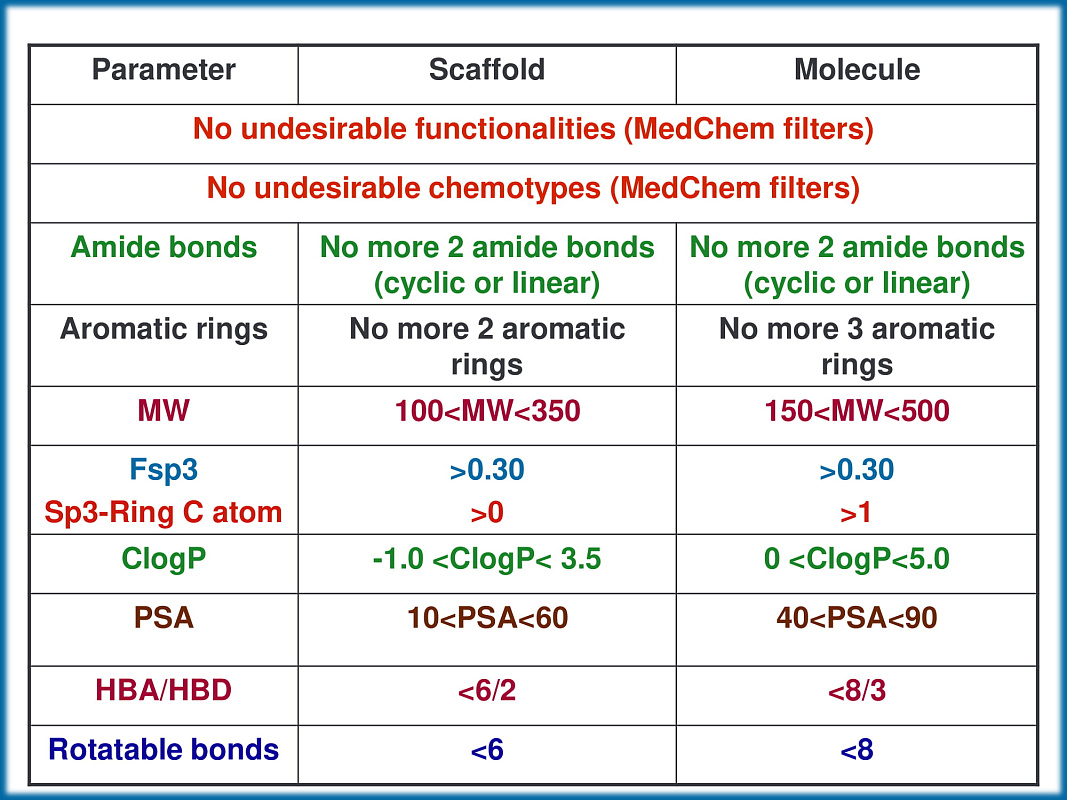 | Parameter | Scaffold | Molecule |
|---|---|---|
| No undesirable functionalities (MedChem filters) | | |
| No undesirable chemotypes (MedChem filters) | | |
| Amide bonds | No more 2 amide bonds (cyclic or linear) | No more 2 amide bonds (cyclic or linear) |
| Aromatic rings | No more 2 aromatic rings | No more 3 aromatic rings |
| MW | 100<MW<350 | 150<MW<500 |
| Fsp3 Sp3-Ring C atom | >0.30 >0 | >0.30 >1 |
| ClogP | -1.0 <ClogP< 3.5 | 0 <ClogP<5.0 |
| PSA | 10<PSA<60 | 40<PSA<90 |
| HBA/HBD | <6/2 | <8/3 |
| Rotatable bonds | <6 | <8 |